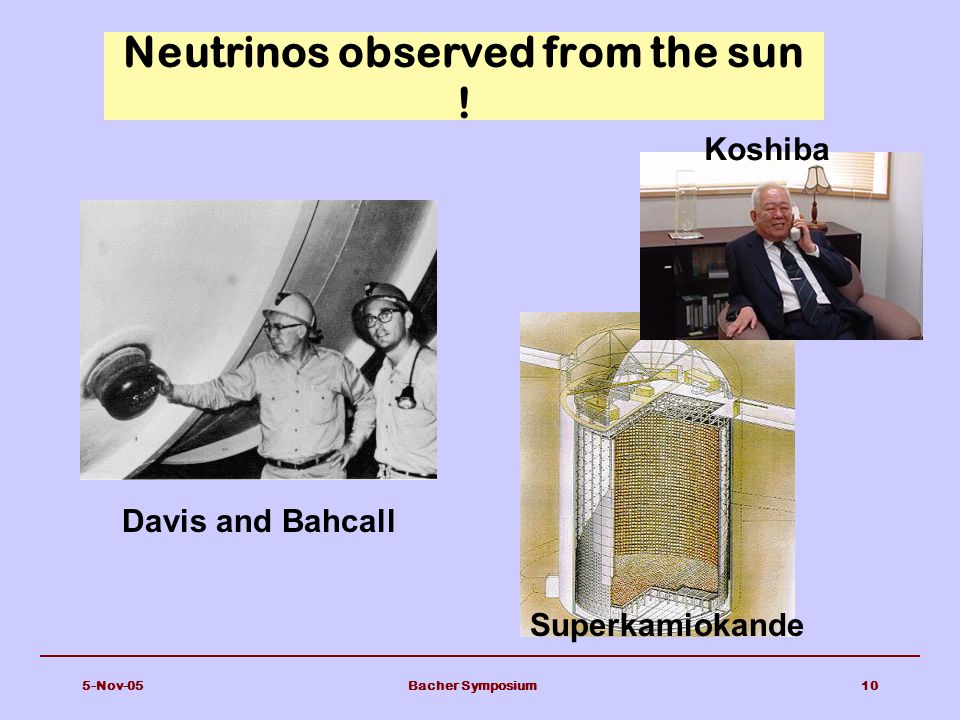 Neutrinos observed from the sun !

Koshiba

Davis and Bahcall

Superkamiokande

5-Nov-05

Bacher Symposium

10